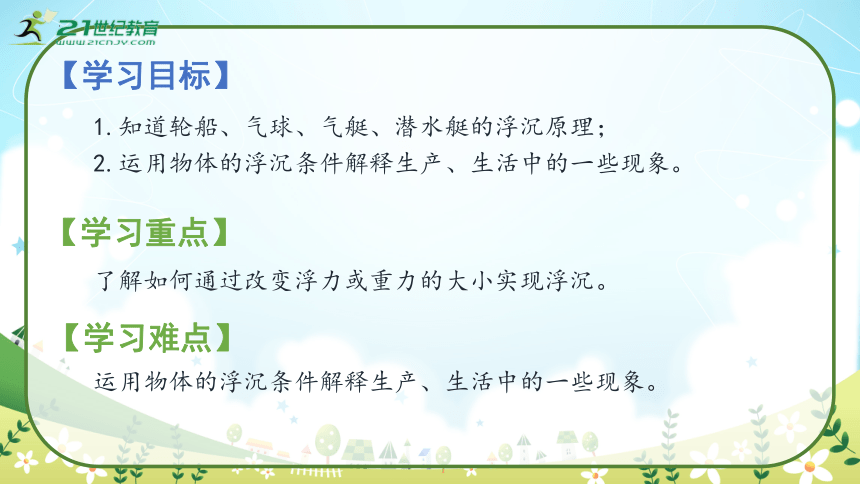 21世纪教育
www.21cnjy.com

【学习目标】

1. 知道轮船、气球、气艇、潜水艇的浮沉原理；
2. 运用物体的浮沉条件解释生产、生活中的一些现象。

【学习重点】

了解如何通过改变浮力或重力的大小实现浮沉。

【学习难点】

运用物体的浮沉条件解释生产、生活中的一些现象。